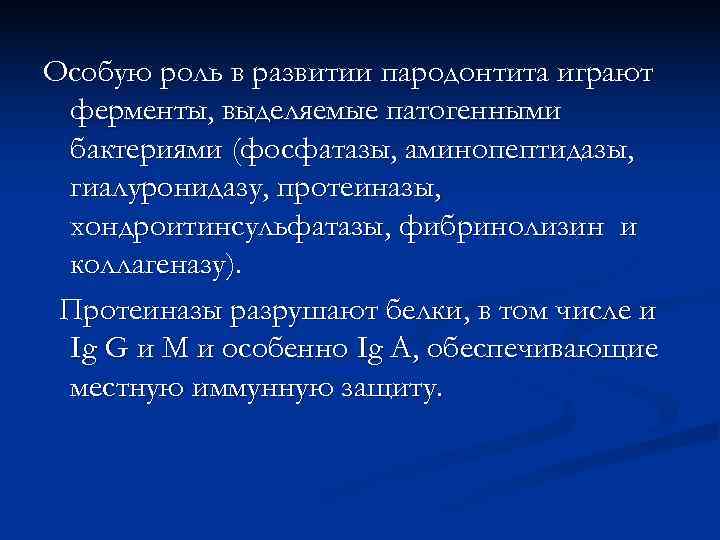 Особую роль в развитии пародонтита играют ферменты, выделяемые патогенными бактериями (фосфатазы, аминопептидазы, гиалуронидазу, протеиназы, хондроитинсульфатазы, фибринолизин и коллагеназу).

Протеиназы разрушают белки, в том числе и Ig G и M и особенно Ig A, обеспечивающие местную иммунную защиту.